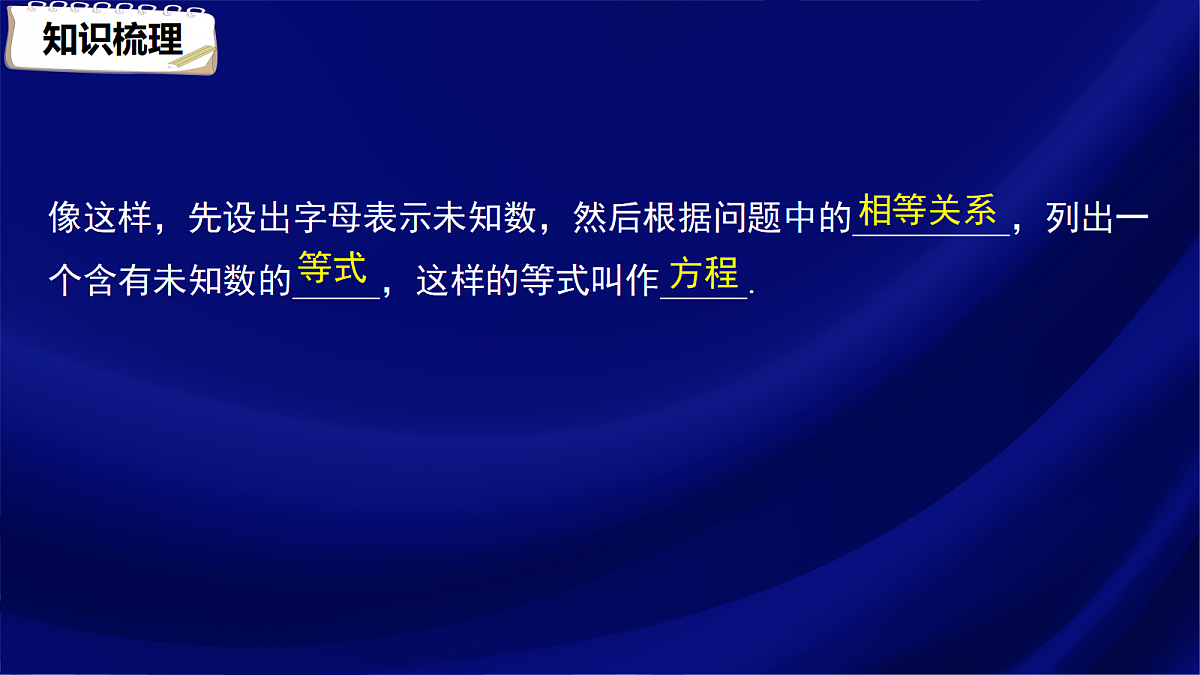 知识梳理

像这样，先设出字母表示未知数，然后根据问题中的相等关系，列出一个含有未知数的等式，这样的等式叫作方程.